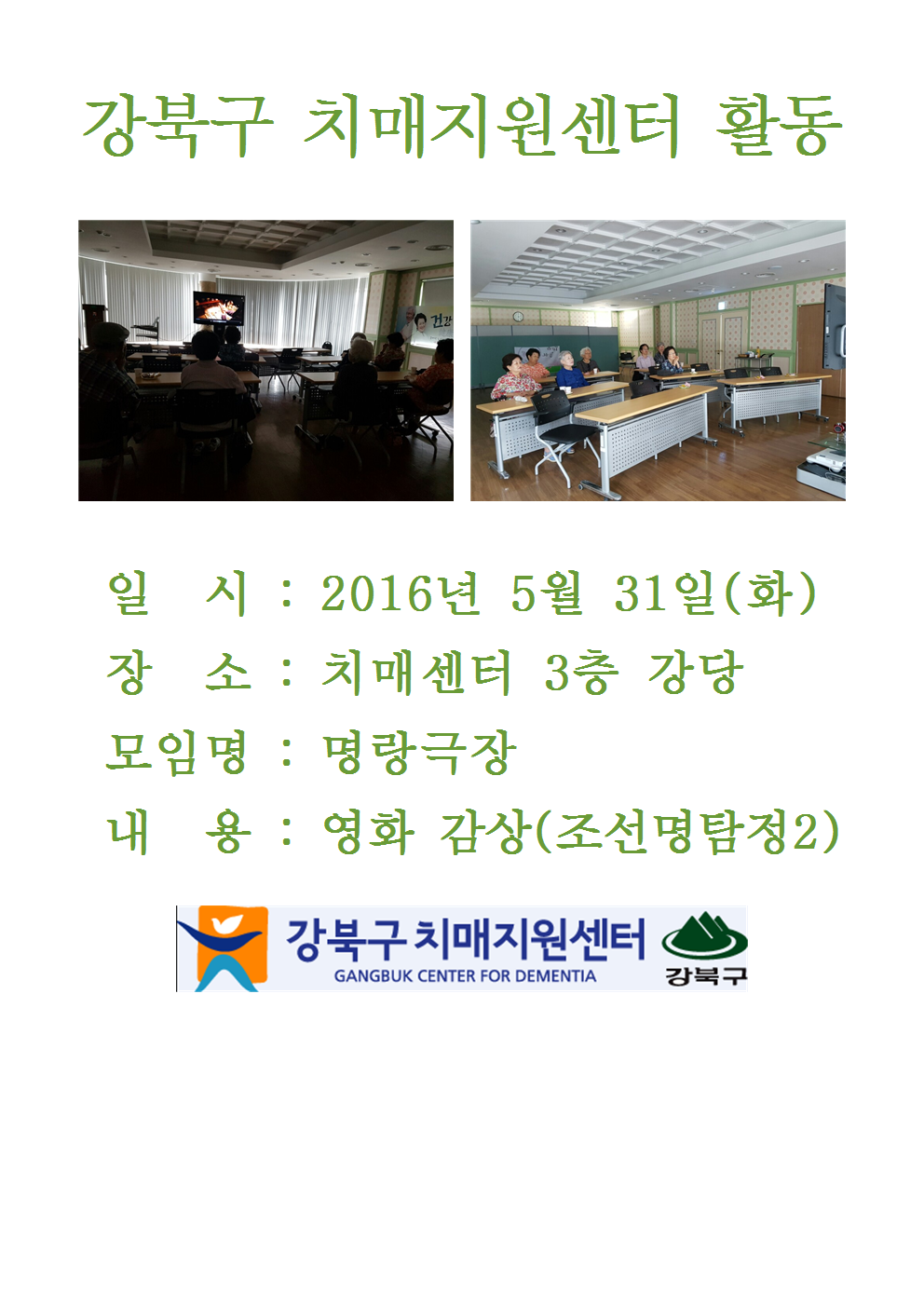 강북구 치매지원센터 활동

건강

일 시 : 2016년 5월 31일(화)

장 소 : 치매센터 3층 강당

모임명 : 명랑극장

내 용 : 영화 감상(조선명탐정2)

강북구 치매지원센터
GANGBUK CENTER FOR DEMENTIA
강북구